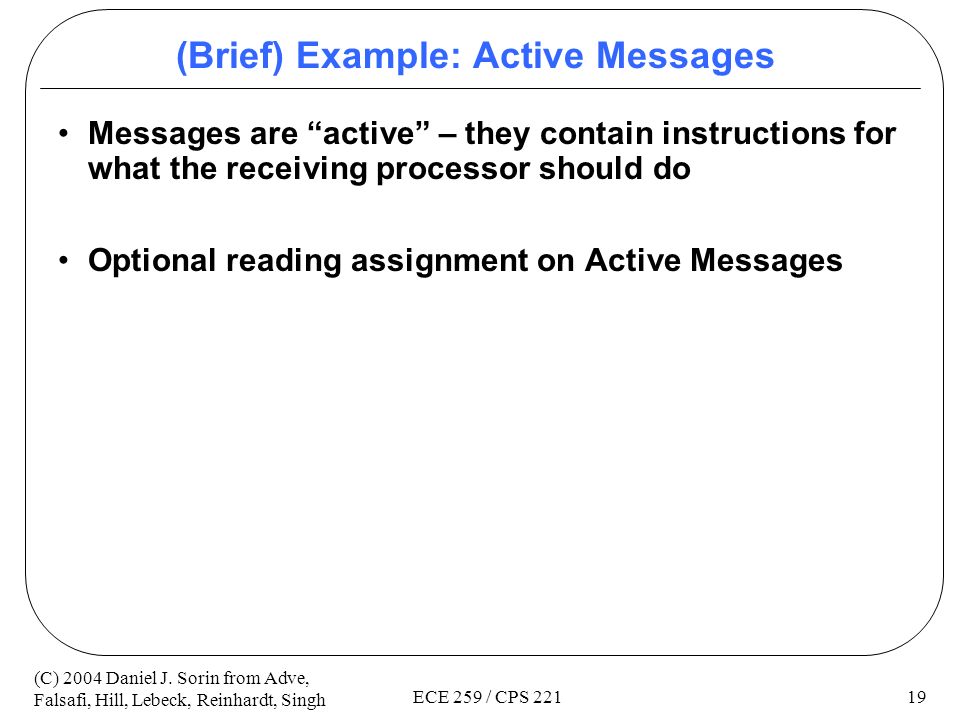 (Brief) Example: Active Messages

• Messages are “active” – they contain instructions for what the receiving processor should do

• Optional reading assignment on Active Messages

(C) 2004 Daniel J. Sorin from Adve, Falsafi, Hill, Lebeck, Reinhardt, Singh

ECE 259 / CPS 221

19